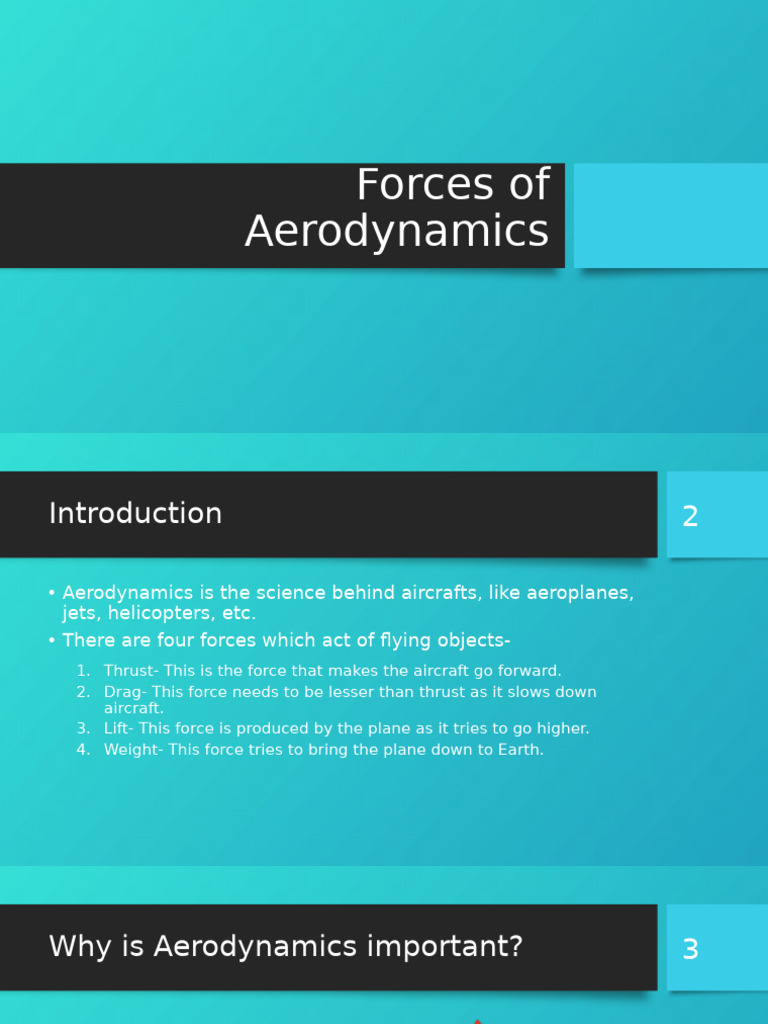 Forces of Aerodynamics

Introduction

2

• Aerodynamics is the science behind aircrafts, like aeroplanes, jets, helicopters, etc.
• There are four forces which act of flying objects-

1. Thrust- This is the force that makes the aircraft go forward.
2. Drag- This force needs to be lesser than thrust as it slows down aircraft.
3. Lift- This force is produced by the plane as it tries to go higher.
4. Weight- This force tries to bring the plane down to Earth.

Why is Aerodynamics important?

3